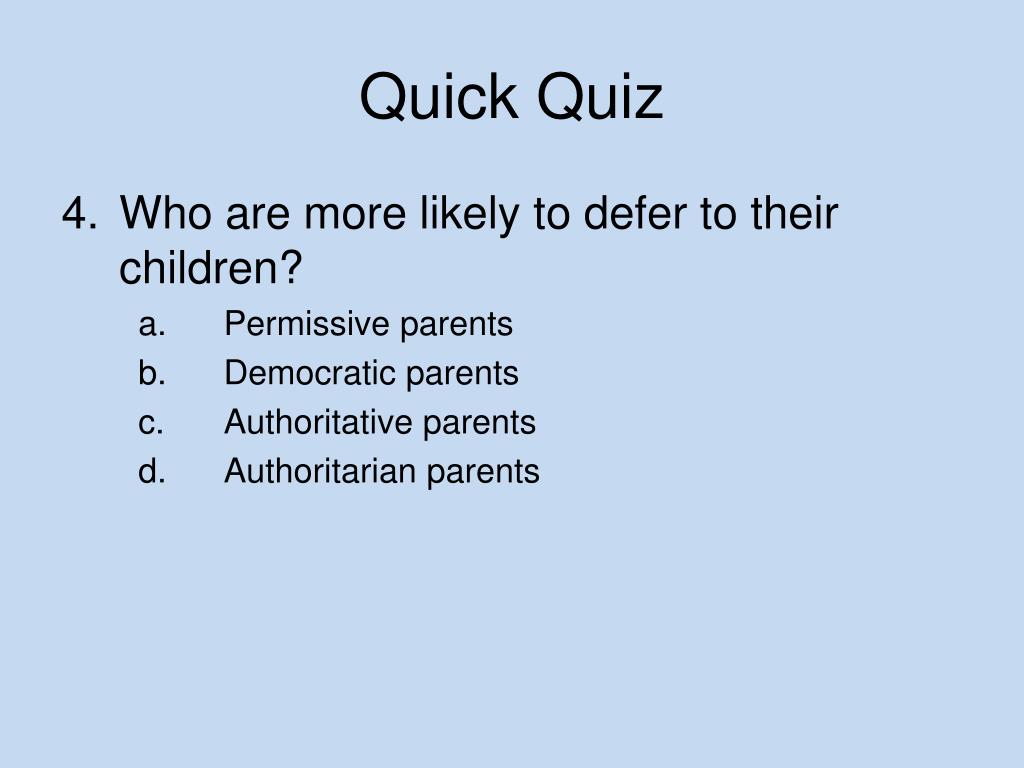 Quick Quiz

4. Who are more likely to defer to their children?

a. Permissive parents
b. Democratic parents
c. Authoritative parents
d. Authoritarian parents